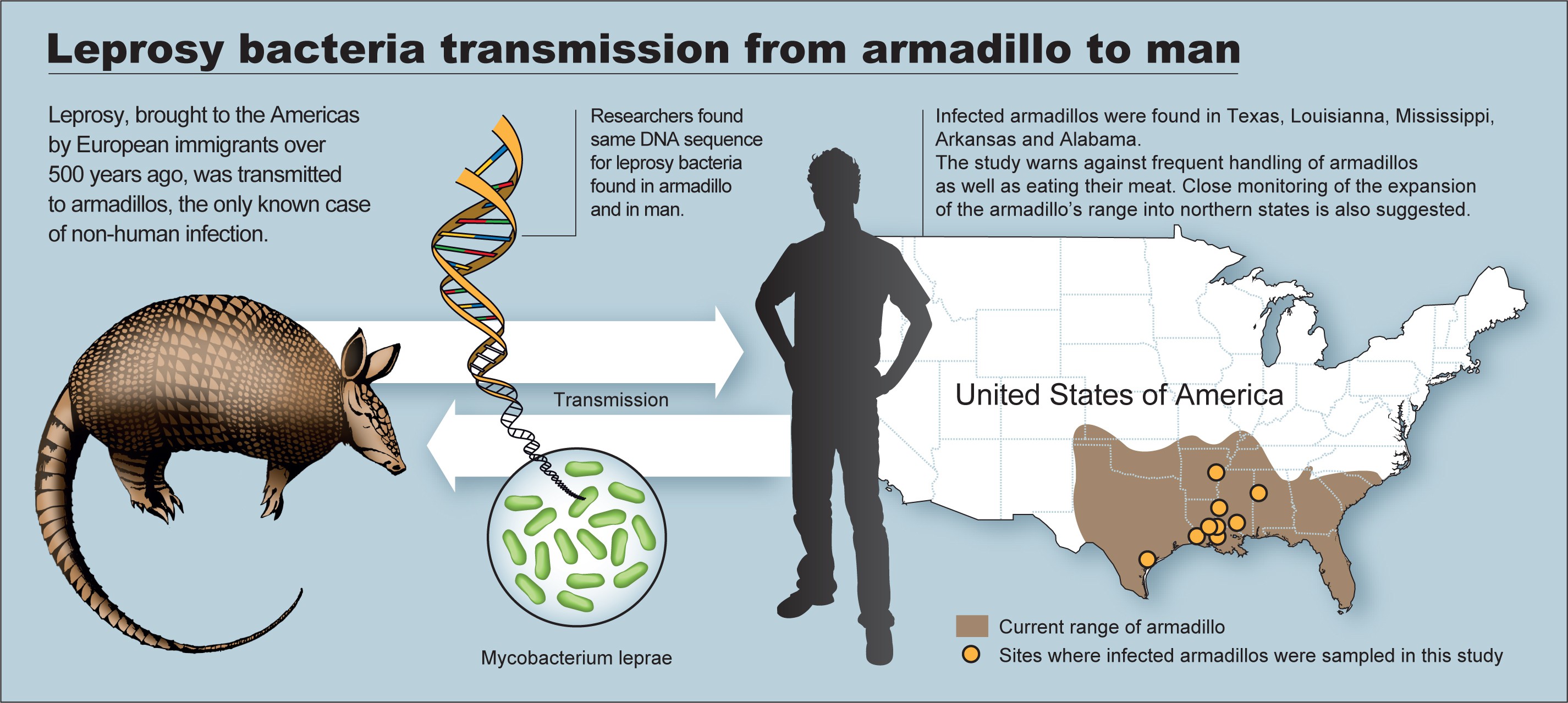 Leprosy bacteria transmission from armadillo to man

Leprosy, brought to the Americas by European immigrants over 500 years ago, was transmitted to armadillos, the only known case of non-human infection.

Researchers found same DNA sequence for leprosy bacteria found in armadillo and in man.

Infected armadillos were found in Texas, Louisianna, Mississippi, Arkansas and Alabama.
The study warns against frequent handling of armadillos as well as eating their meat. Close monitoring of the expansion of the armadillo's range into northern states is also suggested.

Transmission

Mycobacterium leprae

United States of America

Current range of armadillo
Sites where infected armadillos were sampled in this study